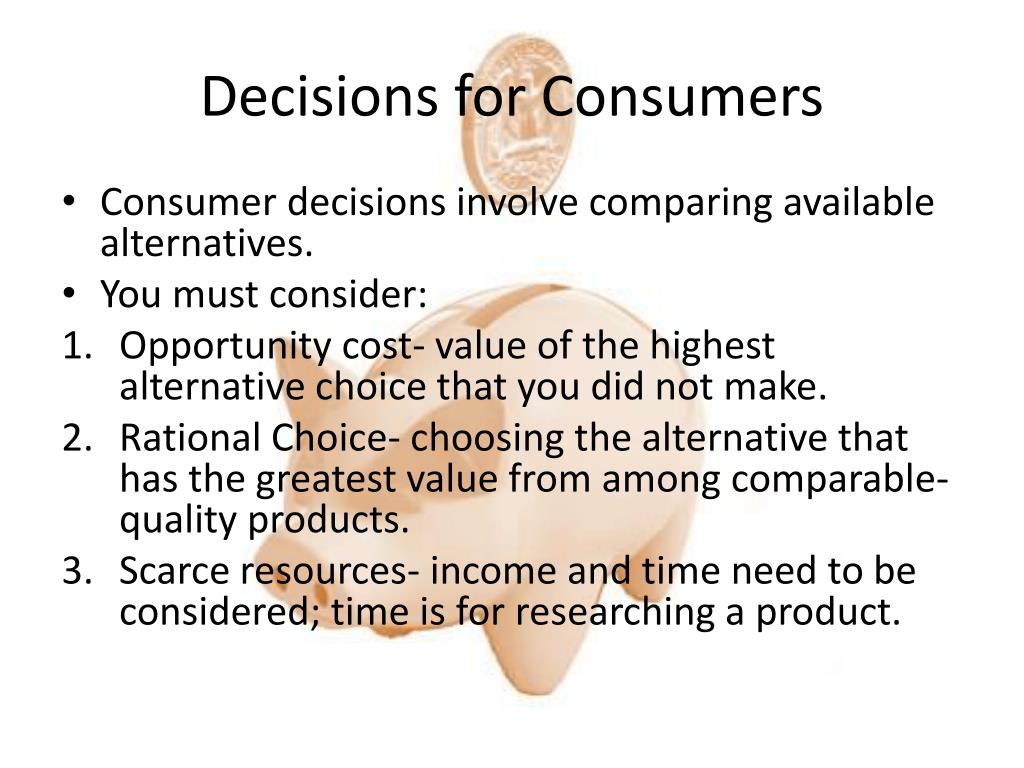 Decisions for Consumers

• Consumer decisions involve comparing available alternatives.
• You must consider:
1. Opportunity cost- value of the highest alternative choice that you did not make.
2. Rational Choice- choosing the alternative that has the greatest value from among comparable-quality products.
3. Scarce resources- income and time need to be considered; time is for researching a product.